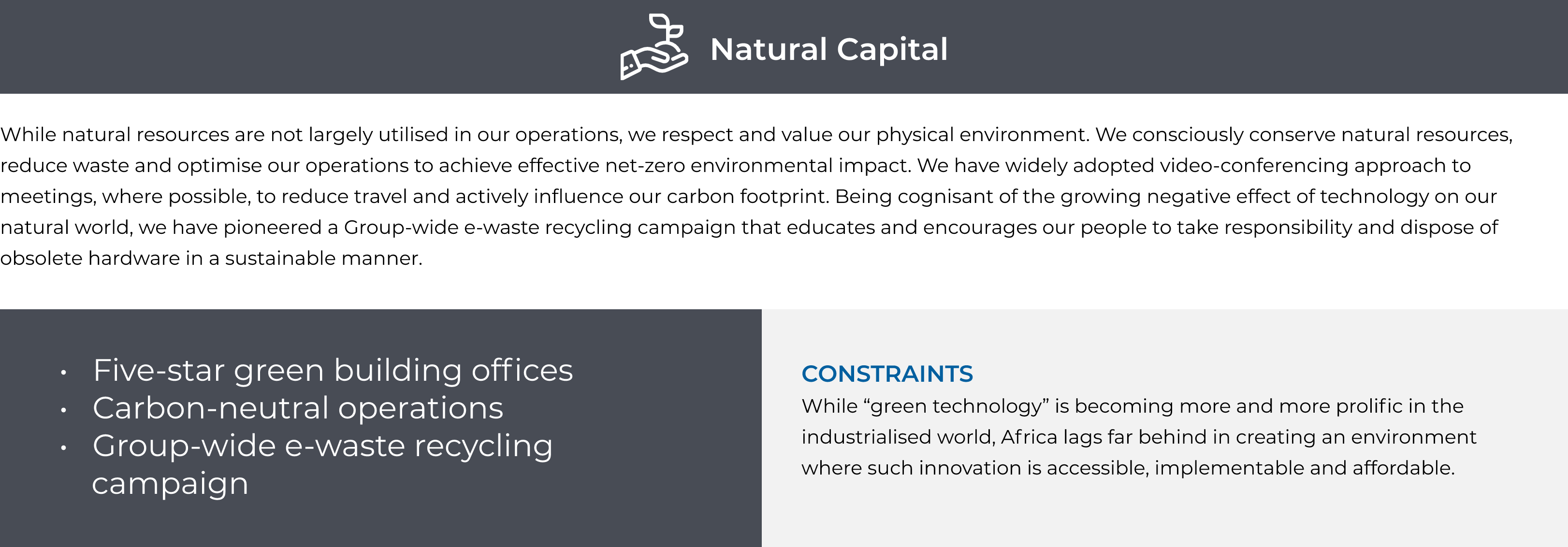 Natural Capital

While natural resources are not largely utilised in our operations, we respect and value our physical environment. We consciously conserve natural resources, reduce waste and optimise our operations to achieve effective net-zero environmental impact. We have widely adopted video-conferencing approach to meetings, where possible, to reduce travel and actively influence our carbon footprint. Being cognisant of the growing negative effect of technology on our natural world, we have pioneered a Group-wide e-waste recycling campaign that educates and encourages our people to take responsibility and dispose of obsolete hardware in a sustainable manner.

• Five-star green building offices
• Carbon-neutral operations
• Group-wide e-waste recycling campaign

CONSTRAINTS
While “green technology” is becoming more and more prolific in the industrialised world, Africa lags far behind in creating an environment where such innovation is accessible, implementable and affordable.